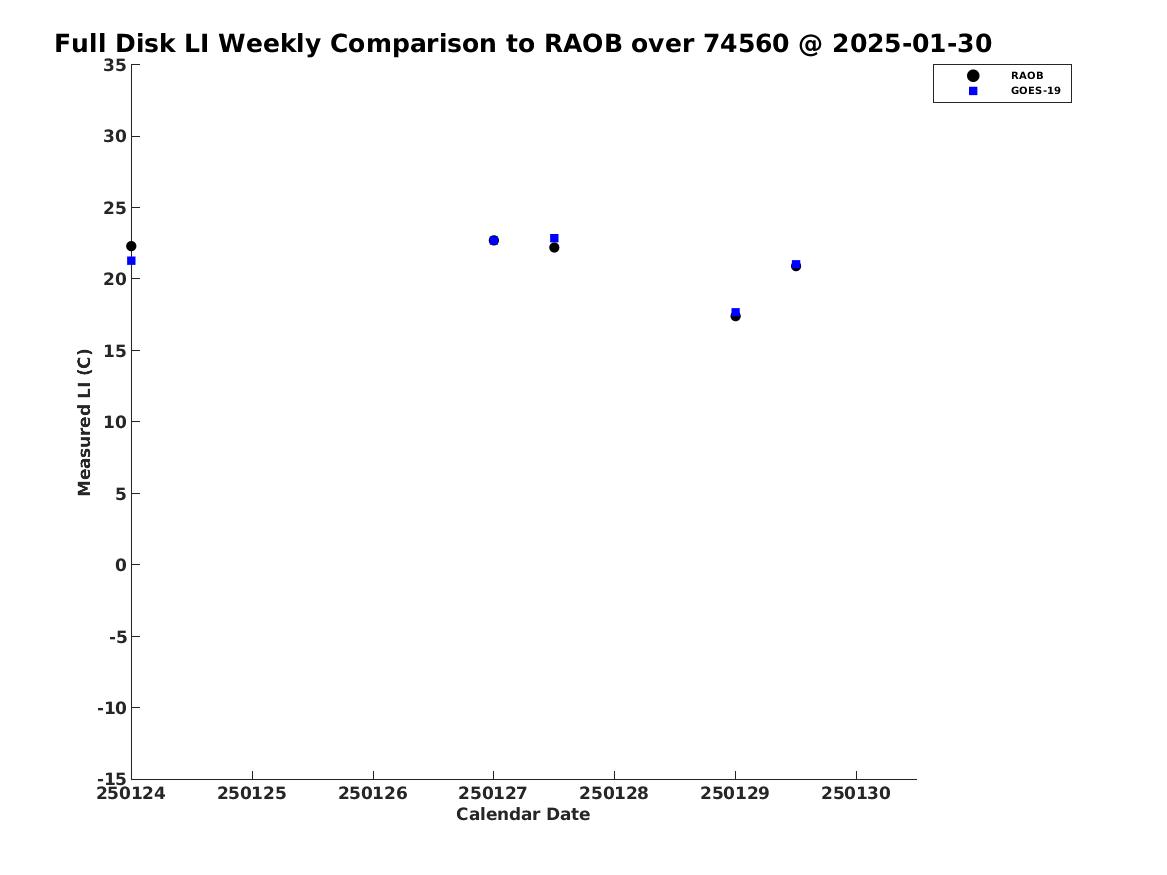 Full Disk LI Weekly Comparison to RAOB over 74560 @ 2025-01-30

RAOB
GOES-19

Measured LI (C)

35
30
25
20
15
10
5
0
-5
-10
-15

250124
250125
250126
250127
250128
250129
250130

Calendar Date